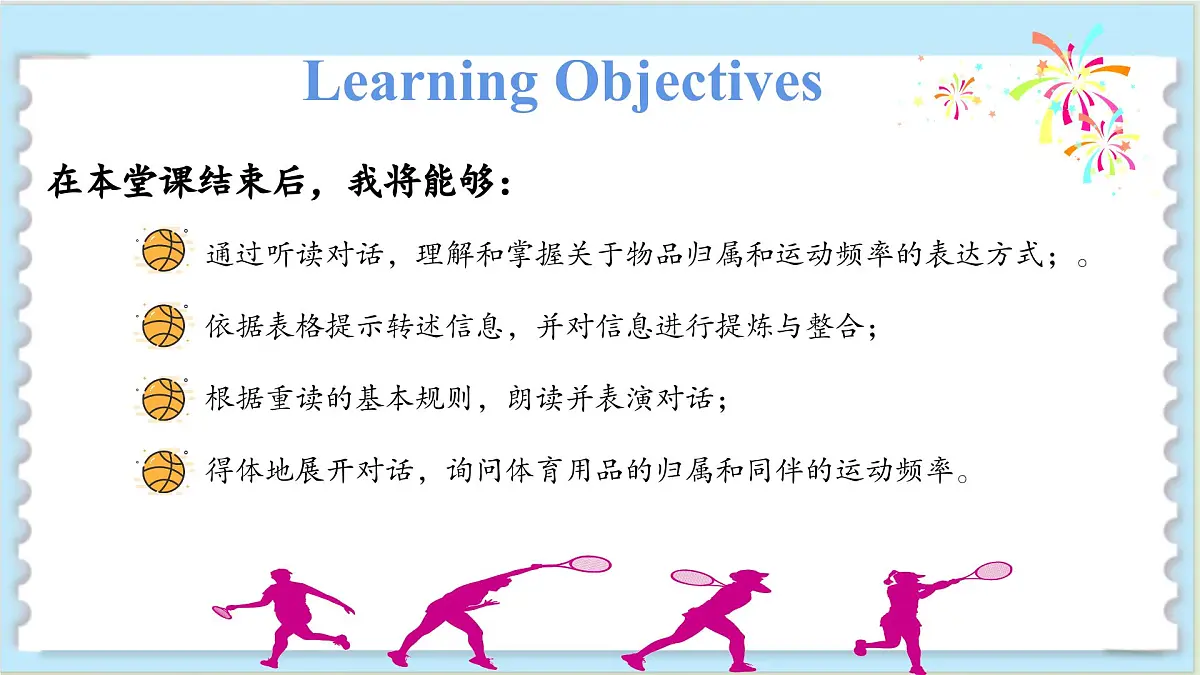 Learning Objectives

在本堂课结束后，我将能够：

通过听读对话，理解和掌握关于物品归属和运动频率的表达方式；。

依据表格提示转述信息，并对信息进行提炼与整合；

根据重读的基本规则，朗读并表演对话；

得体地展开对话，询问体育用品的归属和同伴的运动频率。